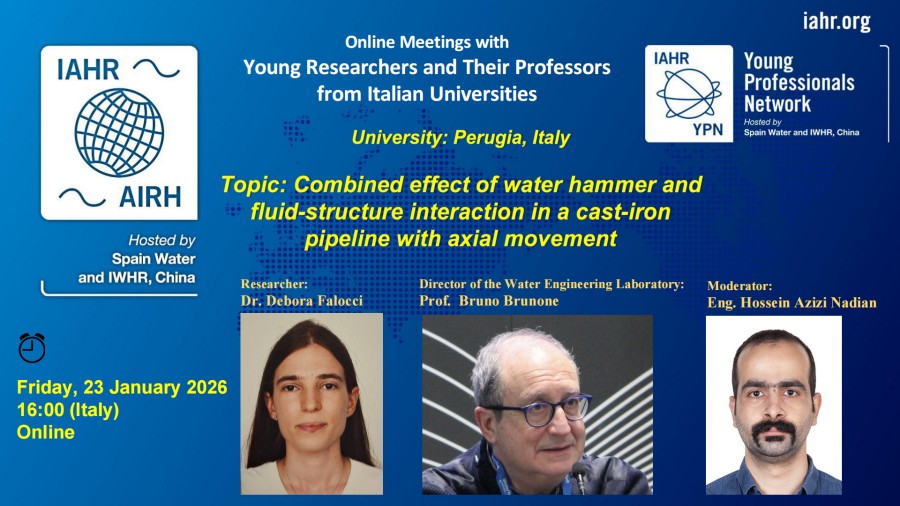 iahr.org

IAHR

AIRH

Hosted by
Spain Water
and IWHR, China

Online Meetings with
Young Researchers and Their Professors
from Italian Universities

IAHR
YPN

Young Professionals Network
Hosted by
Spain Water and IWHR, China

University: Perugia, Italy

Topic: Combined effect of water hammer and fluid-structure interaction in a cast-iron pipeline with axial movement

Researcher:
Dr. Debora Falocci

Director of the Water Engineering Laboratory:
Prof. Bruno Brunone

Moderator:
Eng. Hossein Azizi Nadian

Friday, 23 January 2026
16:00 (Italy)
Online